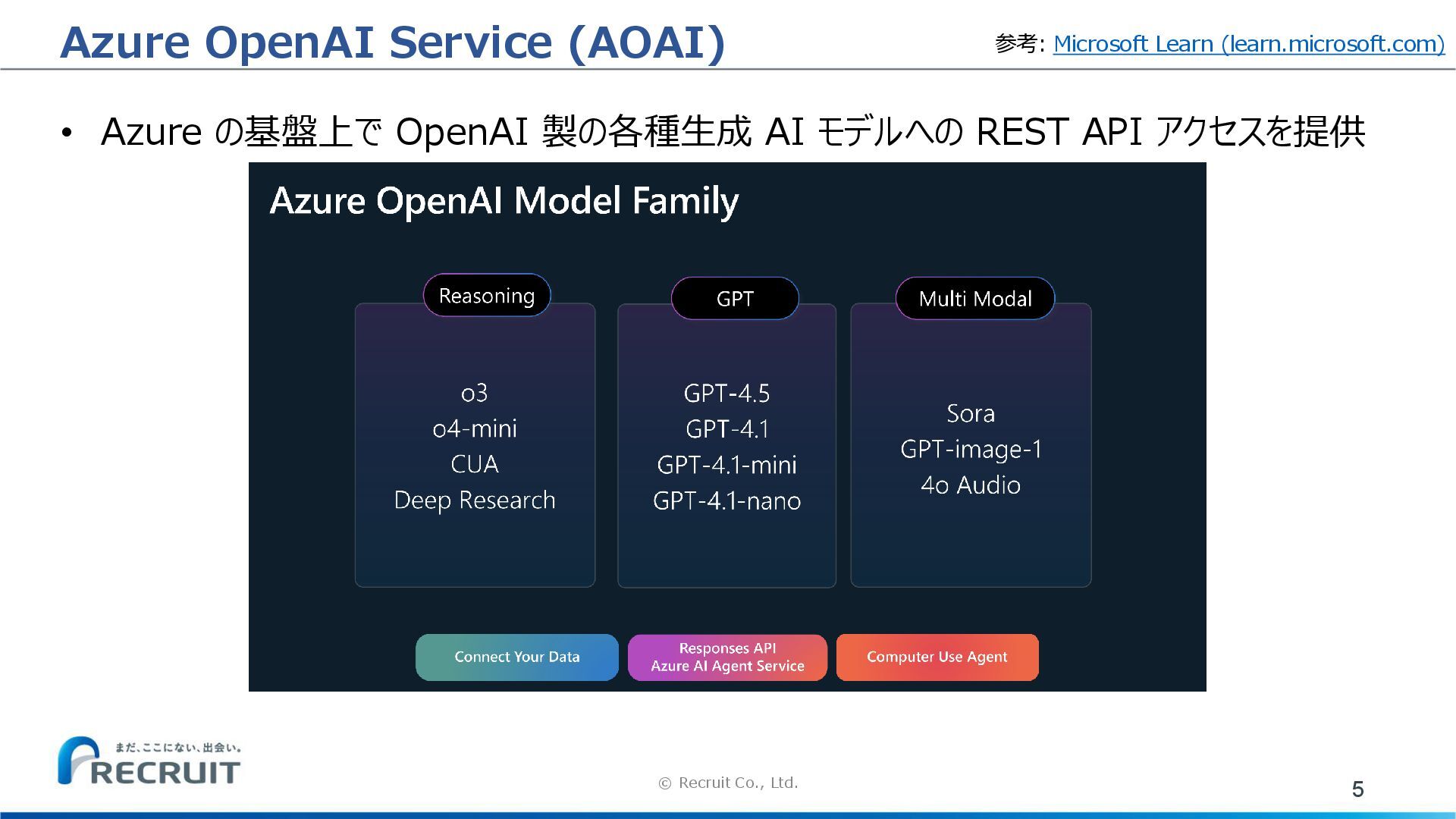 Azure OpenAI Service (AOAI)

参考: Microsoft Learn (learn.microsoft.com)

• Azure の基盤上で OpenAI 製の各種生成 AI モデルへの REST API アクセスを提供

Azure OpenAI Model Family

Reasoning

o3
o4-mini
CUA
Deep Research

GPT

GPT-4.5
GPT-4.1
GPT-4.1-mini
GPT-4.1-nano

Multi Modal

Sora
GPT-image-1
4o Audio

Connect Your Data

Responses API
Azure AI Agent Service

Computer Use Agent

まだ、ここにない、出会い。
RECRUIT

© Recruit Co., Ltd.

5